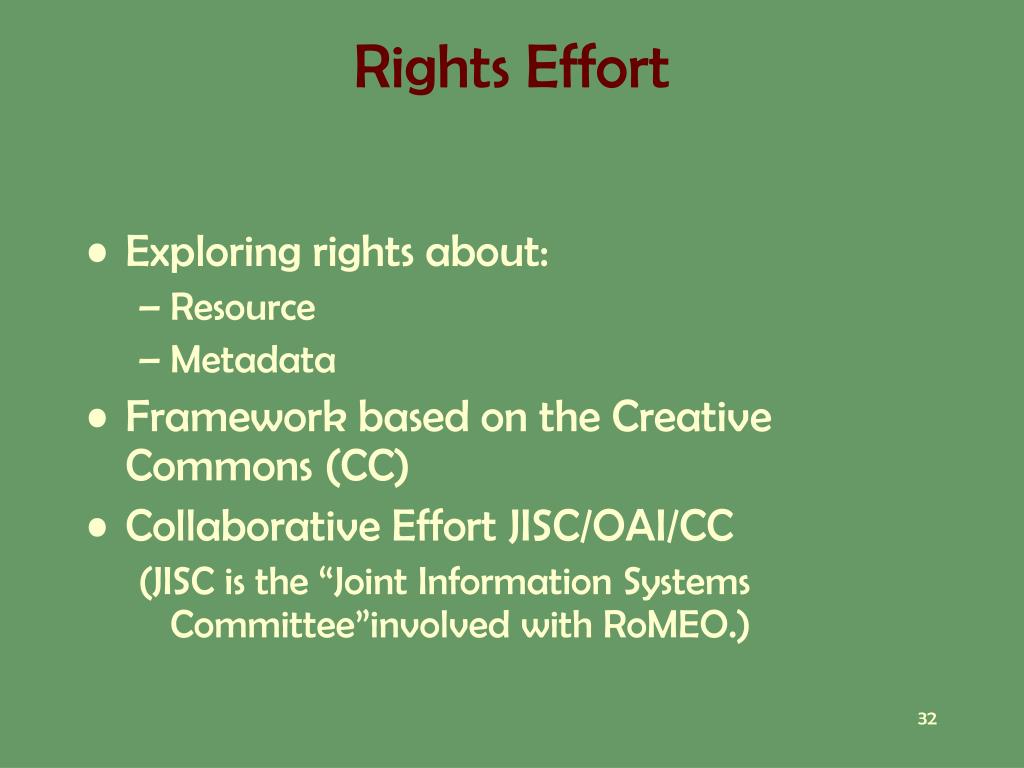 Rights Effort

• Exploring rights about:
– Resource
– Metadata
• Framework based on the Creative Commons (CC)
• Collaborative Effort JISC/OAI/CC
(JISC is the “Joint Information Systems Committee”involved with RoMEO.)

32